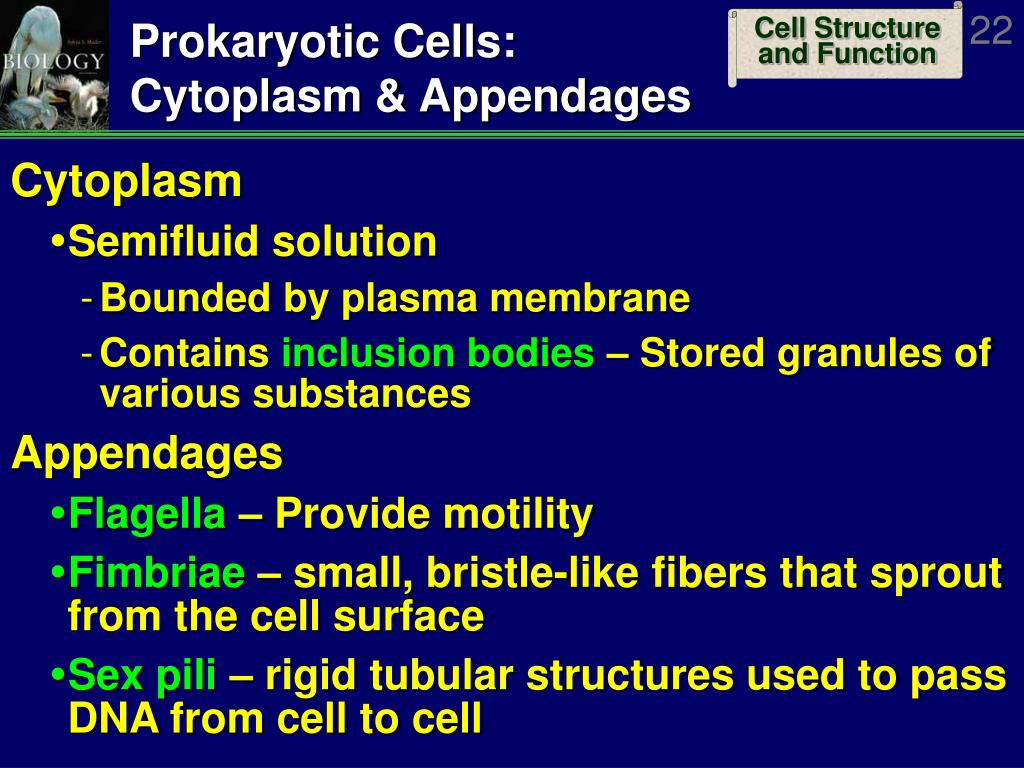 BIOLOGY

Prokaryotic Cells: Cytoplasm & Appendages

Cell Structure and Function

22

Cytoplasm

•Semifluid solution

- Bounded by plasma membrane

- Contains inclusion bodies – Stored granules of various substances

Appendages

•Flagella – Provide motility

•Fimbriae – small, bristle-like fibers that sprout from the cell surface

•Sex pili – rigid tubular structures used to pass DNA from cell to cell